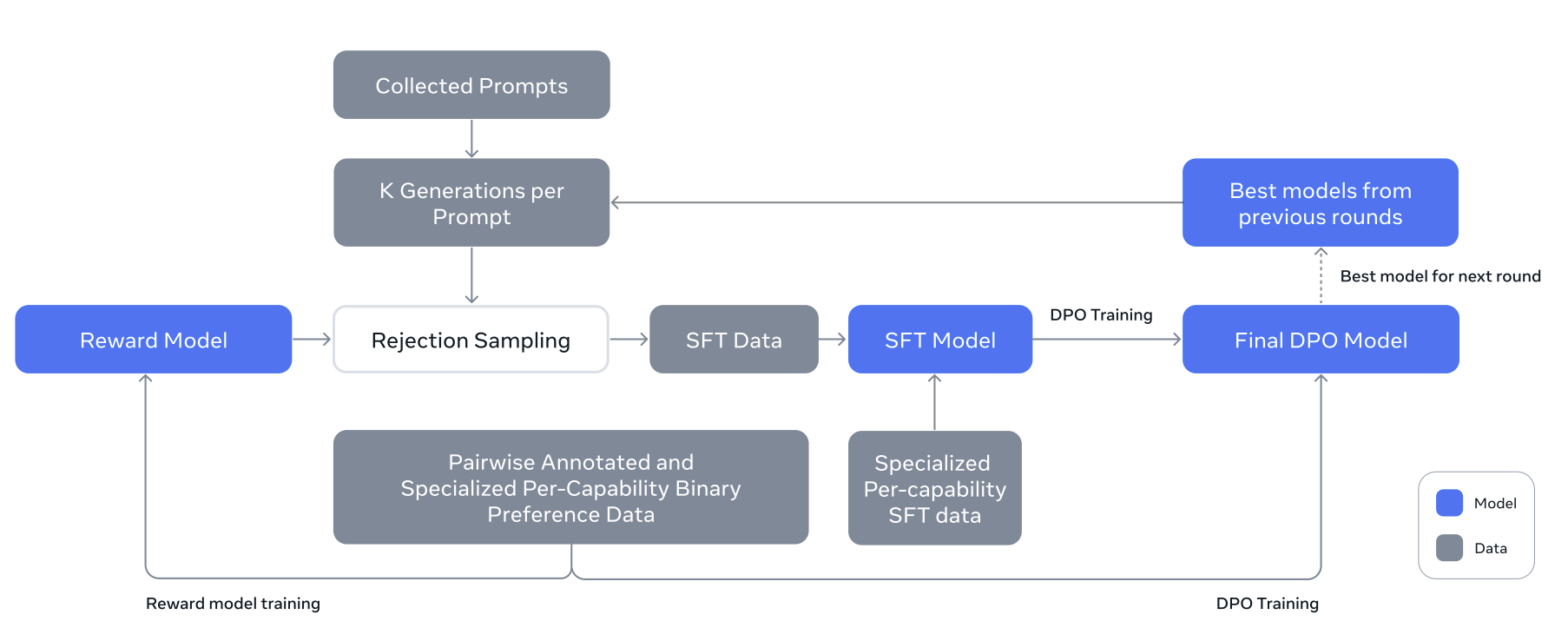 Collected Prompts

K Generations per Prompt

Best models from previous rounds

Best model for next round

Reward Model

Rejection Sampling

SFT Data

SFT Model

DPO Training

Final DPO Model

Pairwise Annotated and Specialized Per-Capability Binary Preference Data

Specialized Per-capability SFT data

Model

Data

Reward model training

DPO Training